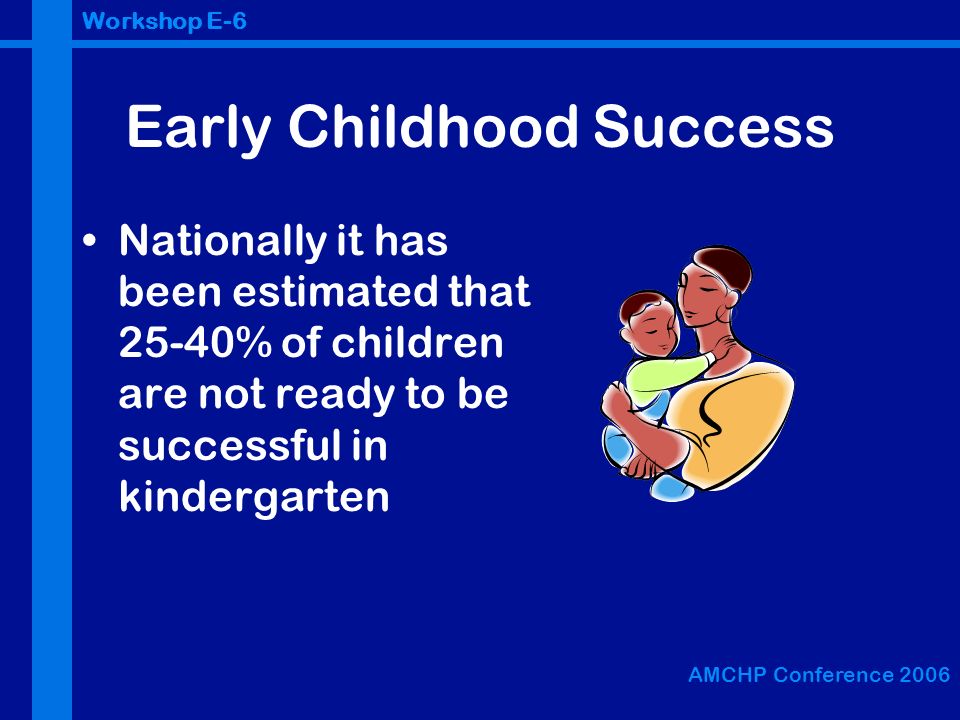 Workshop E-6

Early Childhood Success

• Nationally it has been estimated that 25-40% of children are not ready to be successful in kindergarten

AMCHP Conference 2006